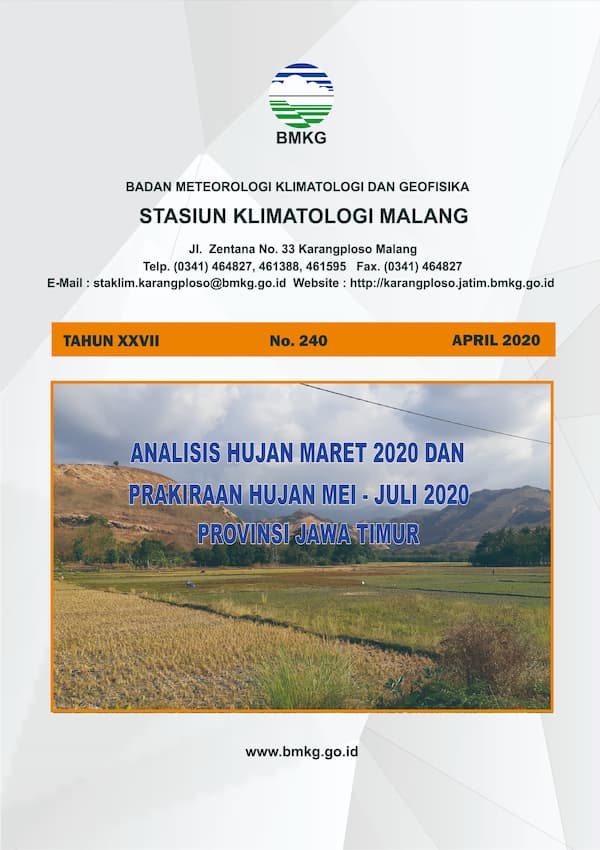 BMKG

BADAN METEOROLOGI KLIMATOLOGI DAN GEOFISIKA

STASIUN KLIMATOLOGI MALANG

Jl. Zentana No. 33 Karangploso Malang
Telp. (0341) 464827, 461388, 461595 Fax. (0341) 464827
E-Mail : staklim.karangploso@bmkg.go.id Website : http://karangploso.jatim.bmkg.go.id

TAHUN XXVII No. 240 APRIL 2020

ANALISIS HUJAN MARET 2020 DAN
PRAKIRAAN HUJAN MEI - JULI 2020
PROVINSI JAWA TIMUR

www.bmkg.go.id